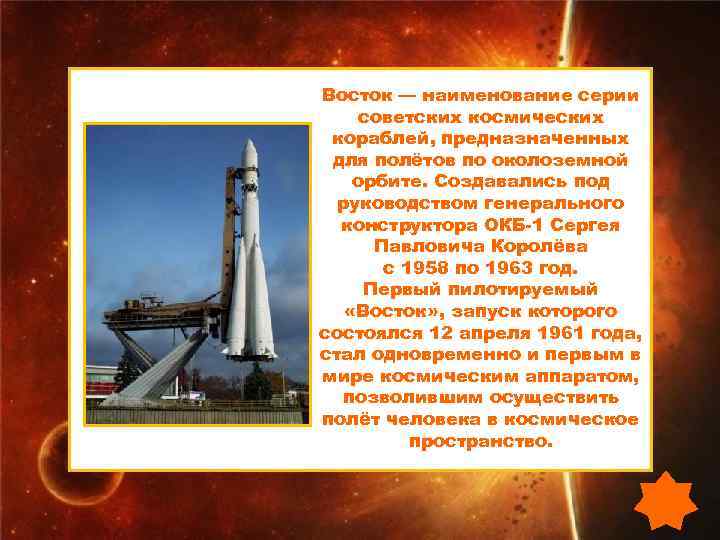 Восток — наименование серии советских космических кораблей, предназначенных для полётов по околоземной орбите. Создавались под руководством генерального конструктора ОКБ-1 Сергея Павловича Королёва с 1958 по 1963 год. Первый пилотируемый «Восток», запуск которого состоялся 12 апреля 1961 года, стал одновременно и первым в мире космическим аппаратом, позволившим осуществить полёт человека в космическое пространство.